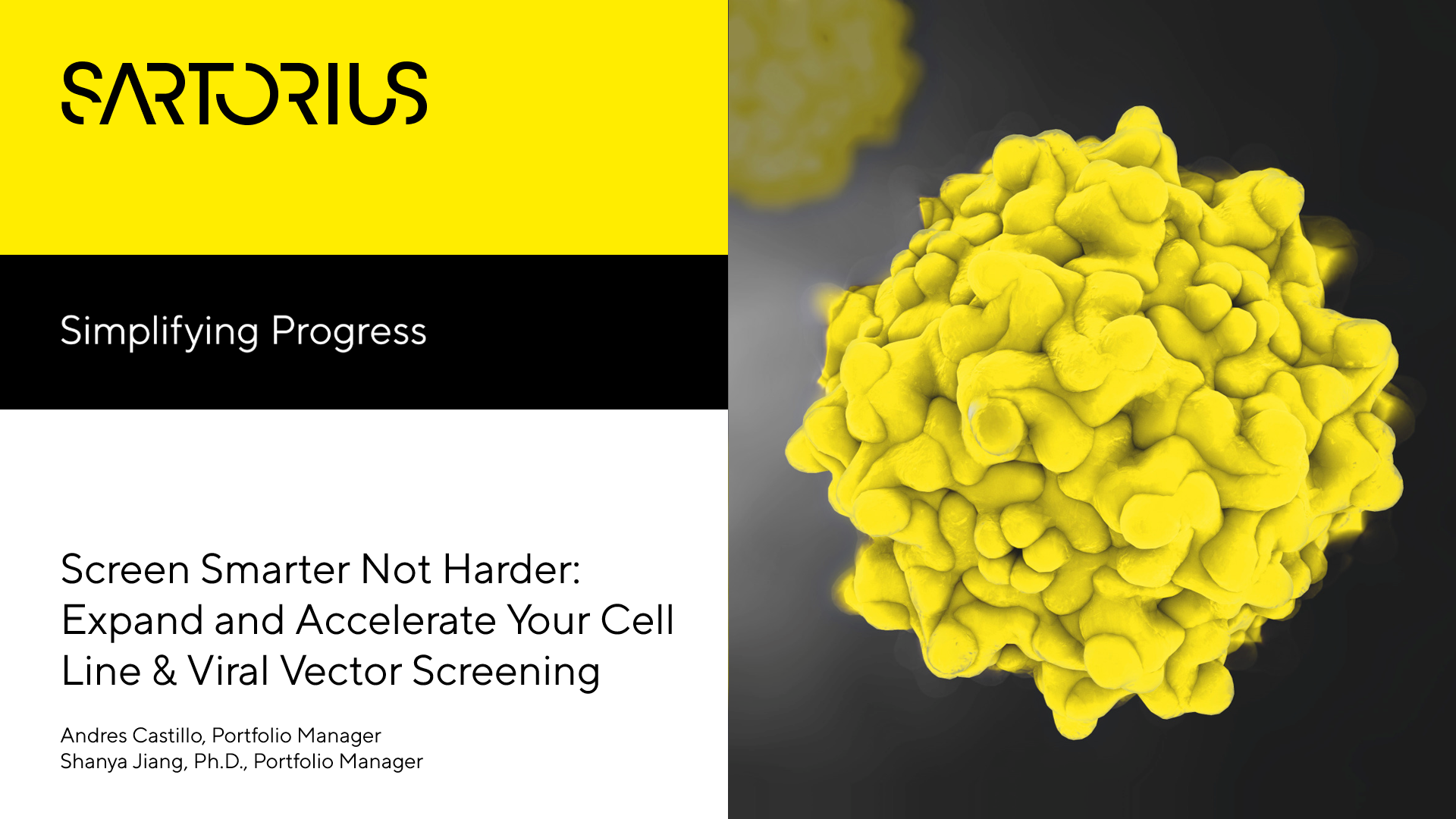 SARTORIUS

Simplifying Progress

Screen Smarter Not Harder: Expand and Accelerate Your Cell Line & Viral Vector Screening

Andres Castillo, Portfolio Manager
Shanya Jiang, Ph.D., Portfolio Manager